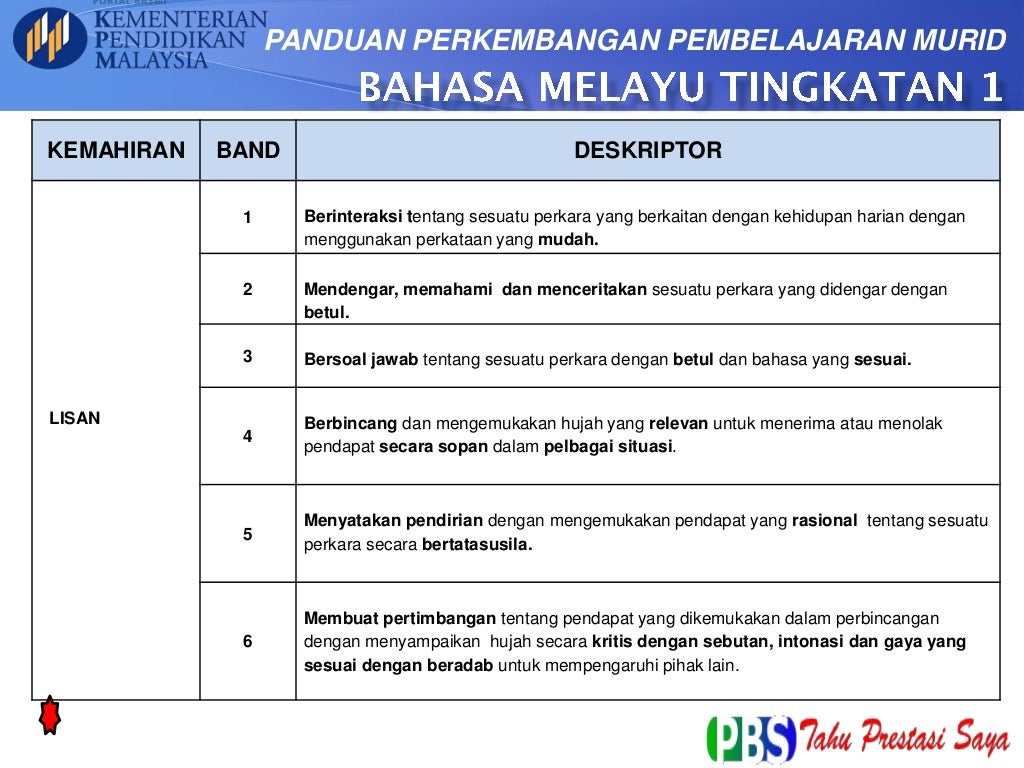 PORTAL RASMI
KEMENTERIAN PENDIDIKAN MALAYSIA

PANDUAN PERKEMBANGAN PEMBELAJARAN MURID
BAHASA MELAYU TINGKATAN 1

| KEMAHIRAN | BAND | DESKRIPTOR |
|---|---|---|
| LISAN | 1 | Berinteraksi tentang sesuatu perkara yang berkaitan dengan kehidupan harian dengan menggunakan perkataan yang mudah. |
| | 2 | Mendengar, memahami dan menceritakan sesuatu perkara yang didengar dengan betul. |
| | 3 | Bersoal jawab tentang sesuatu perkara dengan betul dan bahasa yang sesuai. |
| | 4 | Berbincang dan mengemukakan hujah yang relevan untuk menerima atau menolak pendapat secara sopan dalam pelbagai situasi. |
| | 5 | Menyatakan pendirian dengan mengemukakan pendapat yang rasional tentang sesuatu perkara secara bertatasusila. |
| | 6 | Membuat pertimbangan tentang pendapat yang dikemukakan dalam perbincangan dengan menyampaikan hujah secara kritis dengan sebutan, intonasi dan gaya yang sesuai dengan beradab untuk mempengaruhi pihak lain. |

PBS Tahu Prestasi Saya